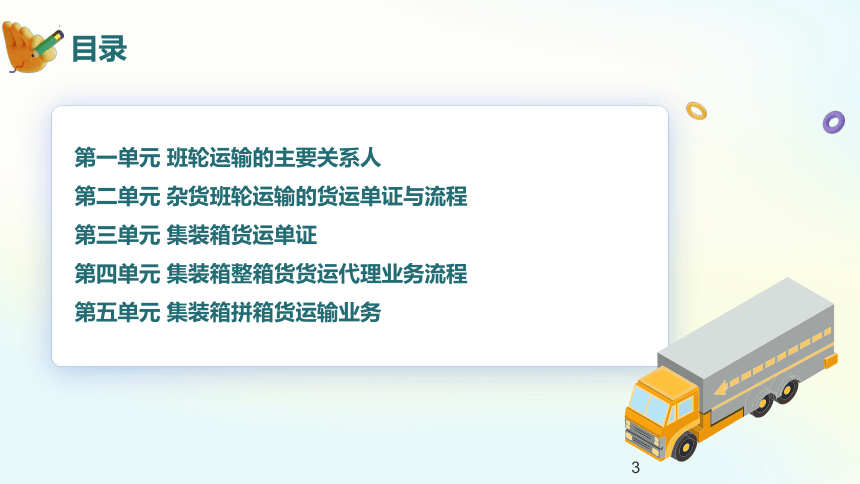 目录

第一单元 班轮运输的主要关系人

第二单元 杂货班轮运输的货运单证与流程

第三单元 集装箱货运单证

第四单元 集装箱整箱货货运代理业务流程

第五单元 集装箱拼箱货运输业务

3